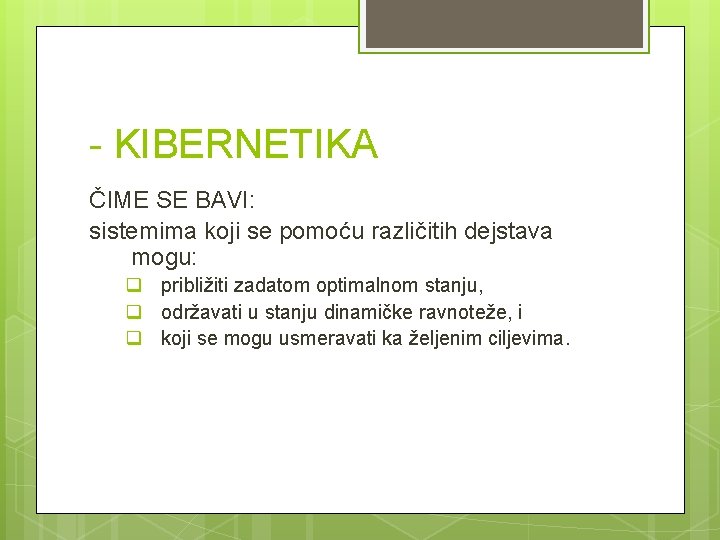 - KIBERNETIKA

ČIME SE BAVI:

sistemima koji se pomoću različitih dejstava mogu:

- približiti zadatom optimalnom stanju,
- održavati u stanju dinamičke ravnoteže, i
- koji se mogu usmeravati ka željenim ciljevima.